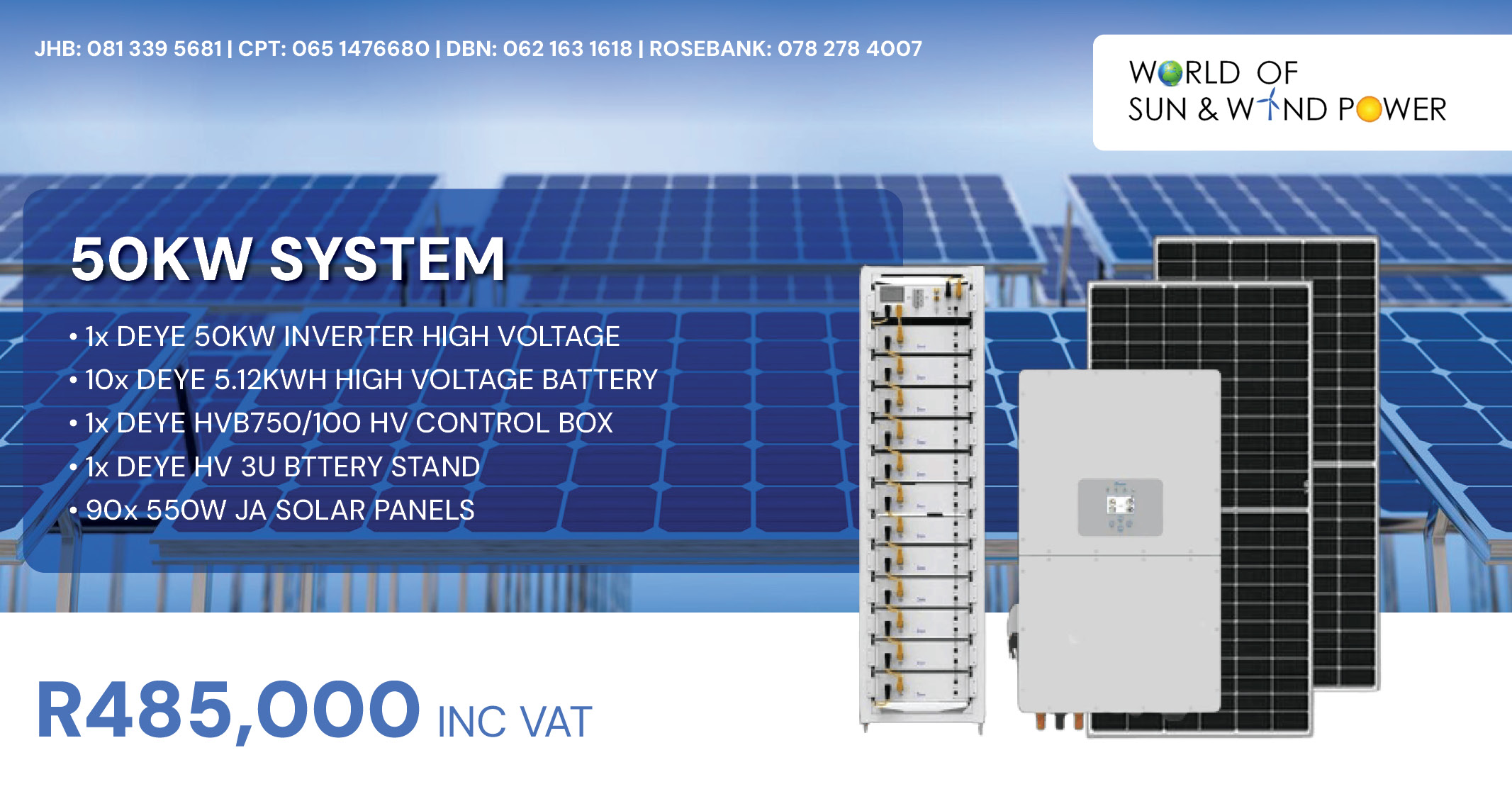 JHB: 081 339 5681 | CPT: 065 1476680 | DBN: 062 163 1618 | ROSEBANK: 078 278 4007

WORLD OF
SUN & WIND POWER

50KW SYSTEM

• 1x DEYE 50KW INVERTER HIGH VOLTAGE
• 10x DEYE 5.12KWH HIGH VOLTAGE BATTERY
• 1x DEYE HVB750/100 HV CONTROL BOX
• 1x DEYE HV 3U BTTERY STAND
• 90x 550W JA SOLAR PANELS

R485,000 INC VAT